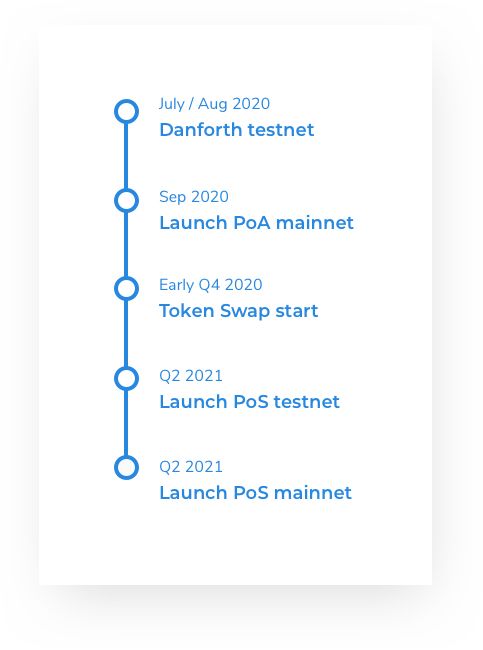 July / Aug 2020
Danforth testnet

Sep 2020
Launch PoA mainnet

Early Q4 2020
Token Swap start

Q2 2021
Launch PoS testnet

Q2 2021
Launch PoS mainnet